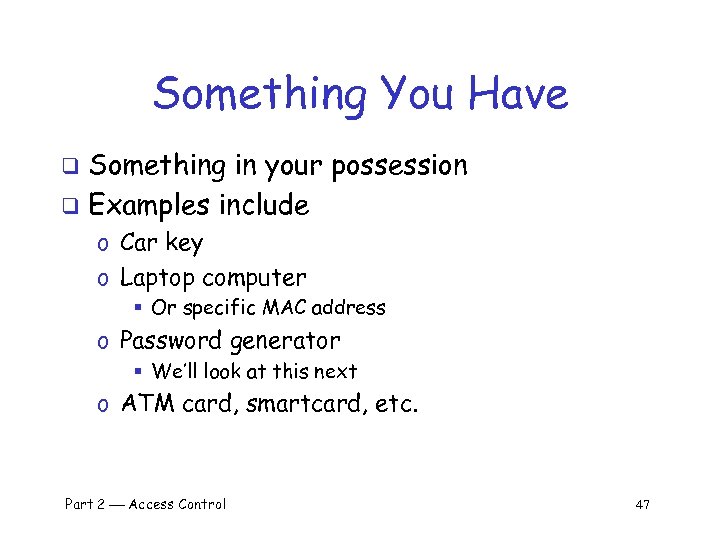 Something You Have

❑ Something in your possession
❑ Examples include
o Car key
o Laptop computer
▪ Or specific MAC address
o Password generator
▪ We'll look at this next
o ATM card, smartcard, etc.

Part 2 — Access Control

47